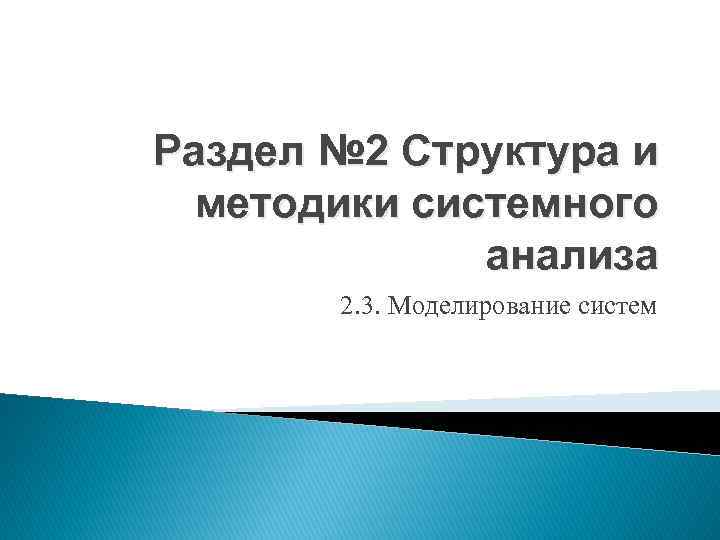 Раздел №2 Структура и методики системного анализа

2.3. Моделирование систем